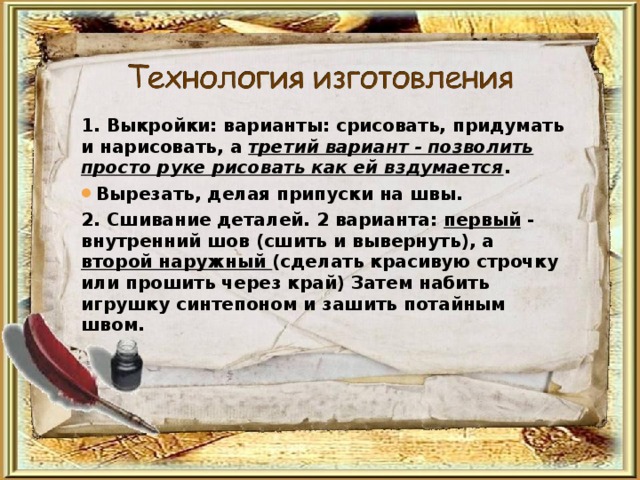 Технология изготовления

1. Выкройки: варианты: срисовать, придумать и нарисовать, а третий вариант - позволить просто руке рисовать как ей вздумается.

• Вырезать, делая припуски на швы.

2. Сшивание деталей. 2 варианта: первый - внутренний шов (сшить и вывернуть), а второй наружный (сделать красивую строчку или прошить через край) Затем набить игрушку синтепоном и зашить потайным швом.